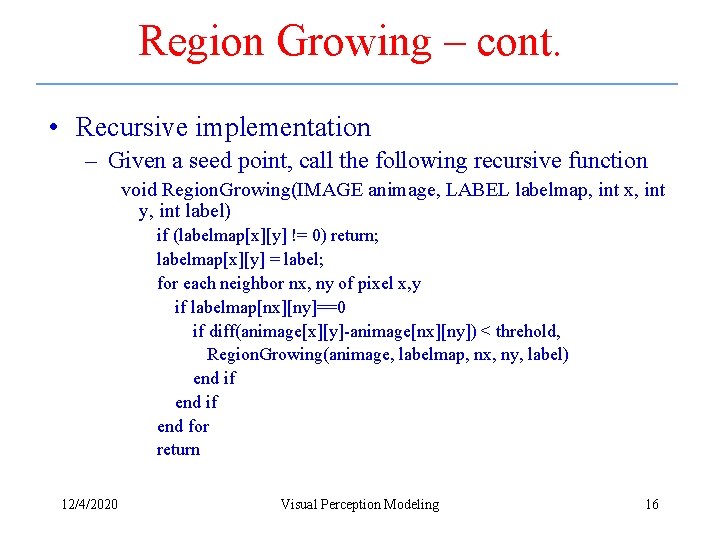 Region Growing – cont.

• Recursive implementation

– Given a seed point, call the following recursive function

void RegionGrowing(IMAGE animage, LABEL labelmap, int x, int y, int label)

if (labelmap[x][y] != 0) return;

labelmap[x][y] = label;

for each neighbor nx, ny of pixel x,y

if labelmap[nx][ny]==0

if diff(animage[x][y]-animage[nx][ny]) < threhold,

RegionGrowing(animage, labelmap, nx, ny, label)

end if

end if

end for

return

12/4/2020 Visual Perception Modeling 16